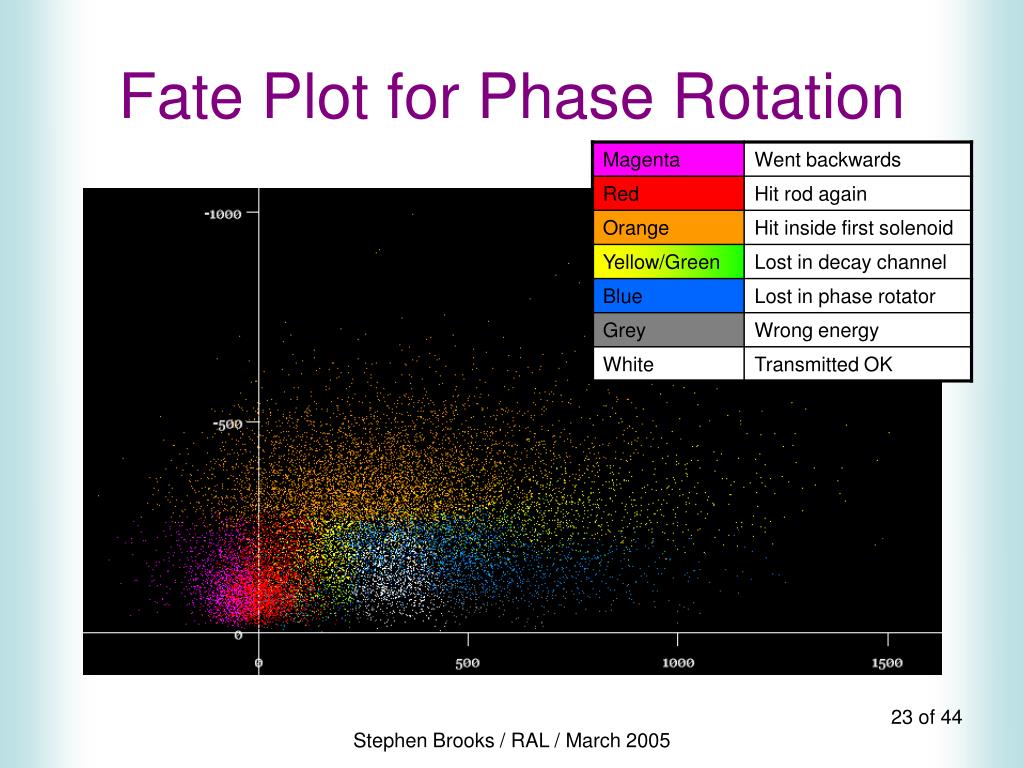 Fate Plot for Phase Rotation

| Magenta | Went backwards |
|---|---|
| Red | Hit rod again |
| Orange | Hit inside first solenoid |
| Yellow/Green | Lost in decay channel |
| Blue | Lost in phase rotator |
| Grey | Wrong energy |
| White | Transmitted OK |

-1000

-500

0

0

500

1000

1500

23 of 44

Stephen Brooks / RAL / March 2005